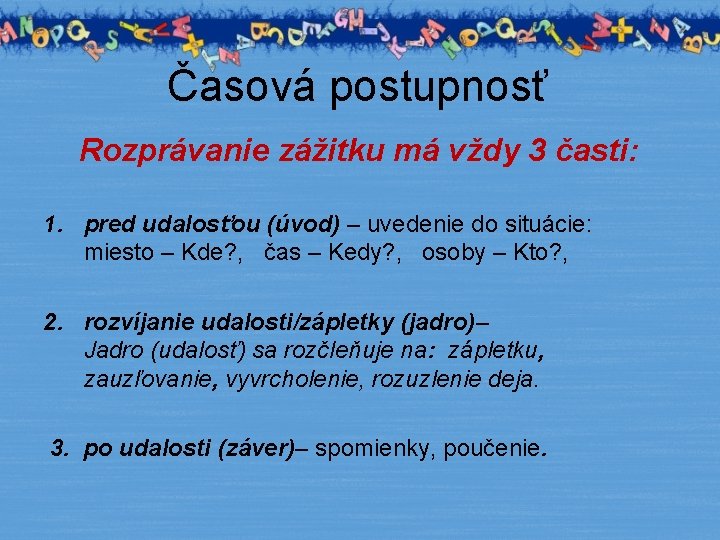 Časová postupnosť

Rozprávanie zážitku má vždy 3 časti:

1. pred udalosťou (úvod) – uvedenie do situácie: miesto – Kde?, čas – Kedy?, osoby – Kto?,

2. rozvíjanie udalosti/zápletky (jadro)– Jadro (udalosť) sa rozčleňuje na: zápletku, zauzľovanie, vyvrcholenie, rozuzlenie deja.

3. po udalosti (záver)– spomienky, poučenie.